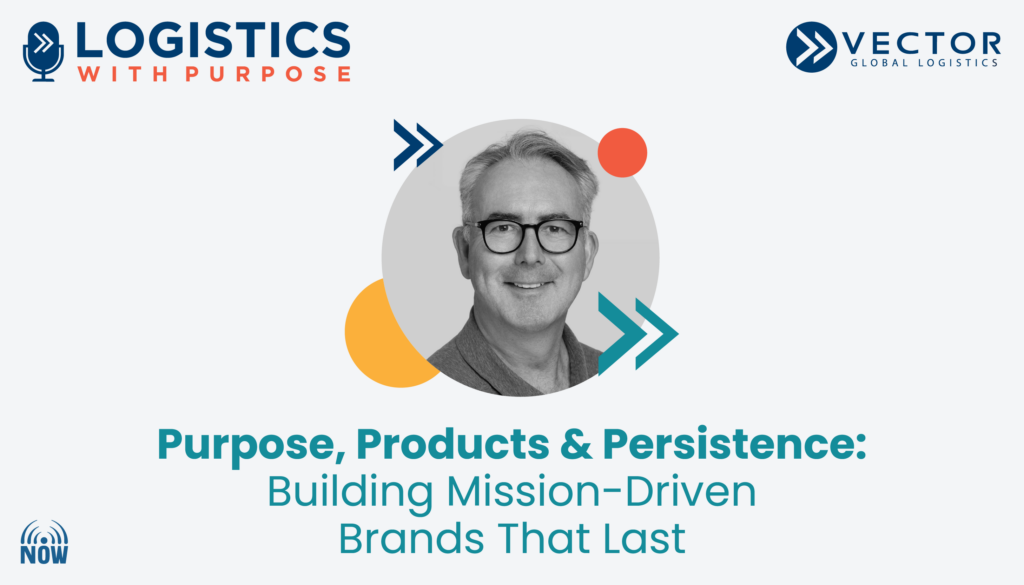 LOGISTICS
WITH PURPOSE

VECTOR
GLOBAL LOGISTICS

Purpose, Products & Persistence:
Building Mission-Driven Brands That Last

NOW